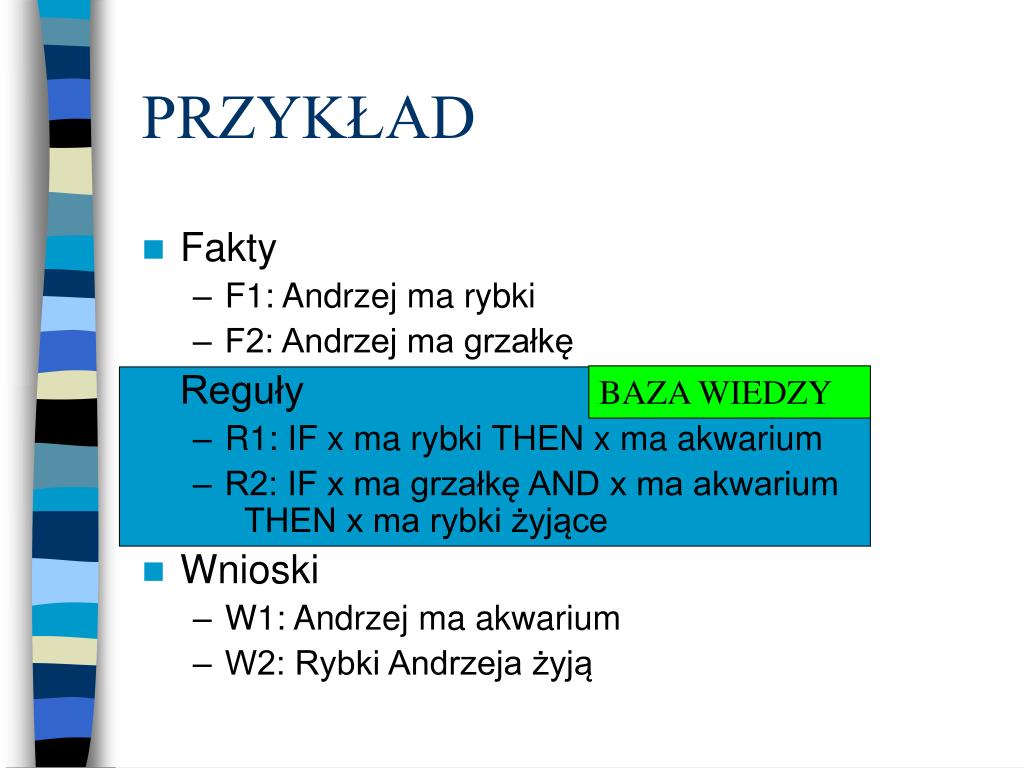 PRZYKŁAD

Fakty
– F1: Andrzej ma rybki
– F2: Andrzej ma grzałkę

Reguły
BAZA WIEDZY
– R1: IF x ma rybki THEN x ma akwarium
– R2: IF x ma grzałkę AND x ma akwarium THEN x ma rybki żyjące

Wnioski
– W1: Andrzej ma akwarium
– W2: Rybki Andrzeja żyją